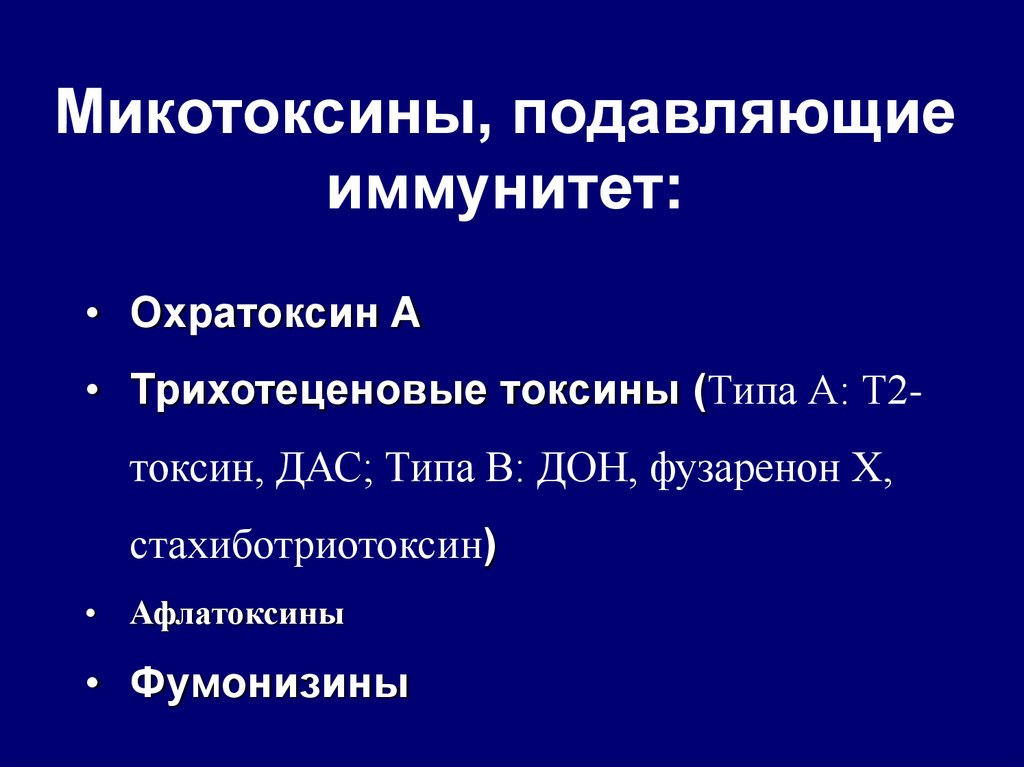 Микотоксины, подавляющие иммунитет:

• Охратоксин А
• Трихотеценовые токсины (Типа А: Т2-токсин, ДАС; Типа В: ДОН, фузаренон Х, стахиботриотоксин)
• Афлатоксины
• Фумонизины